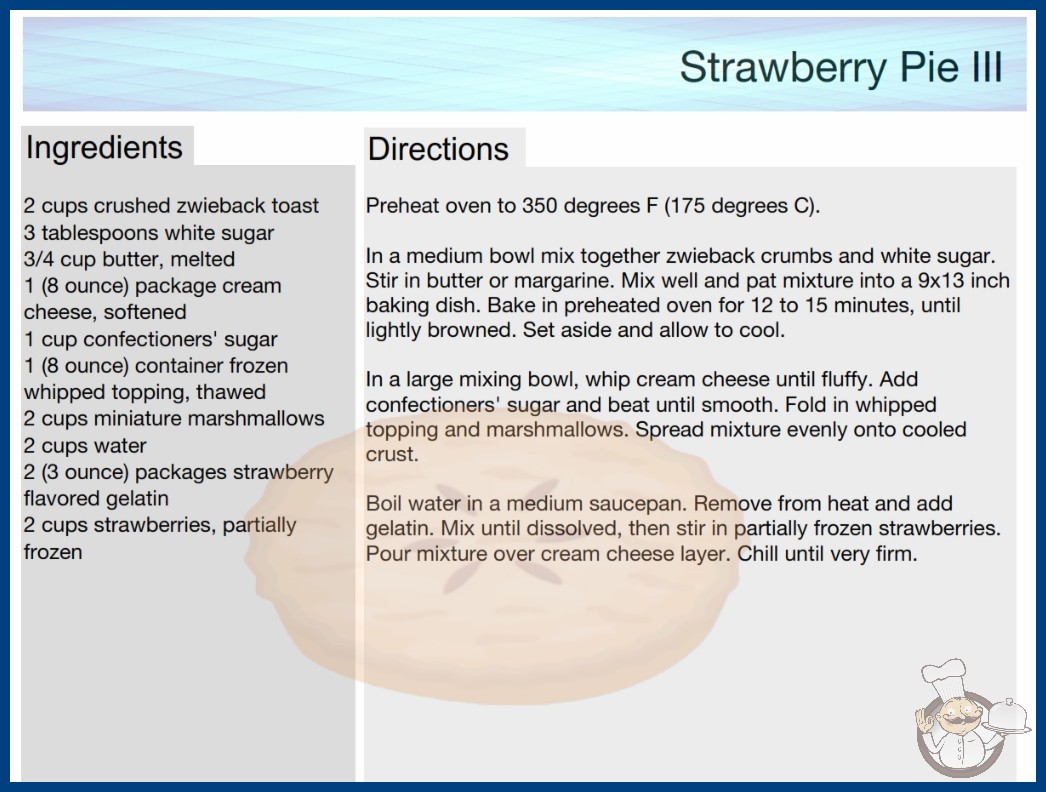 Strawberry Pie III

Ingredients

2 cups crushed zwieback toast
3 tablespoons white sugar
3/4 cup butter, melted
1 (8 ounce) package cream cheese, softened
1 cup confectioners' sugar
1 (8 ounce) container frozen whipped topping, thawed
2 cups miniature marshmallows
2 cups water
2 (3 ounce) packages strawberry flavored gelatin
2 cups strawberries, partially frozen

Directions

Preheat oven to 350 degrees F (175 degrees C).

In a medium bowl mix together zwieback crumbs and white sugar. Stir in butter or margarine. Mix well and pat mixture into a 9x13 inch baking dish. Bake in preheated oven for 12 to 15 minutes, until lightly browned. Set aside and allow to cool.

In a large mixing bowl, whip cream cheese until fluffy. Add confectioners' sugar and beat until smooth. Fold in whipped topping and marshmallows. Spread mixture evenly onto cooled crust.

Boil water in a medium saucepan. Remove from heat and add gelatin. Mix until dissolved, then stir in partially frozen strawberries. Pour mixture over cream cheese layer. Chill until very firm.